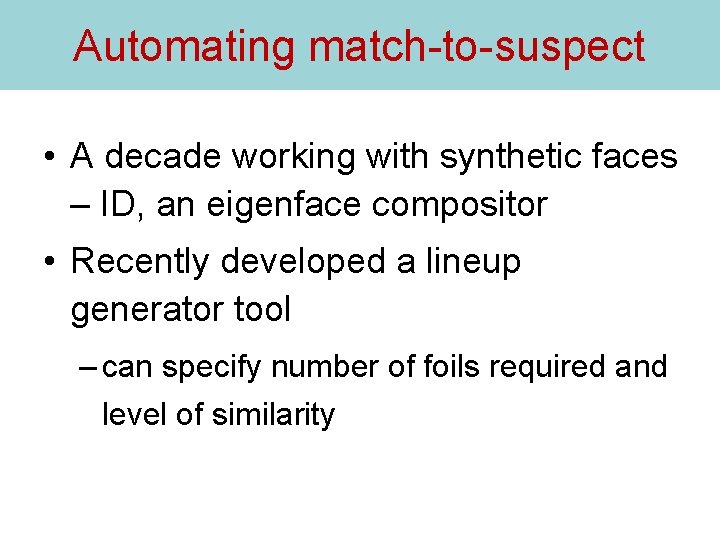 Automating match-to-suspect

• A decade working with synthetic faces – ID, an eigenface compositor

• Recently developed a lineup generator tool

– can specify number of foils required and level of similarity